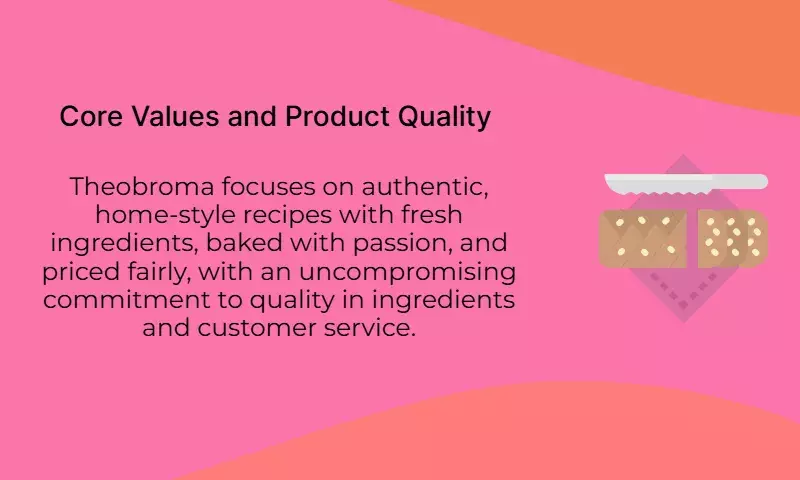 Core Values and Product Quality

Theobroma focuses on authentic, home-style recipes with fresh ingredients, baked with passion, and priced fairly, with an uncompromising commitment to quality in ingredients and customer service.